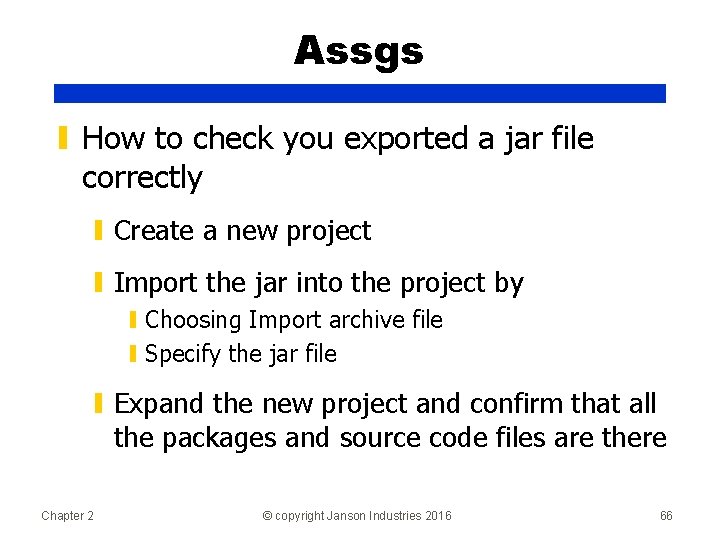 Assgs

How to check you exported a jar file correctly

Create a new project

Import the jar into the project by

Choosing Import archive file

Specify the jar file

Expand the new project and confirm that all the packages and source code files are there

Chapter 2

© copyright Janson Industries 2016

66